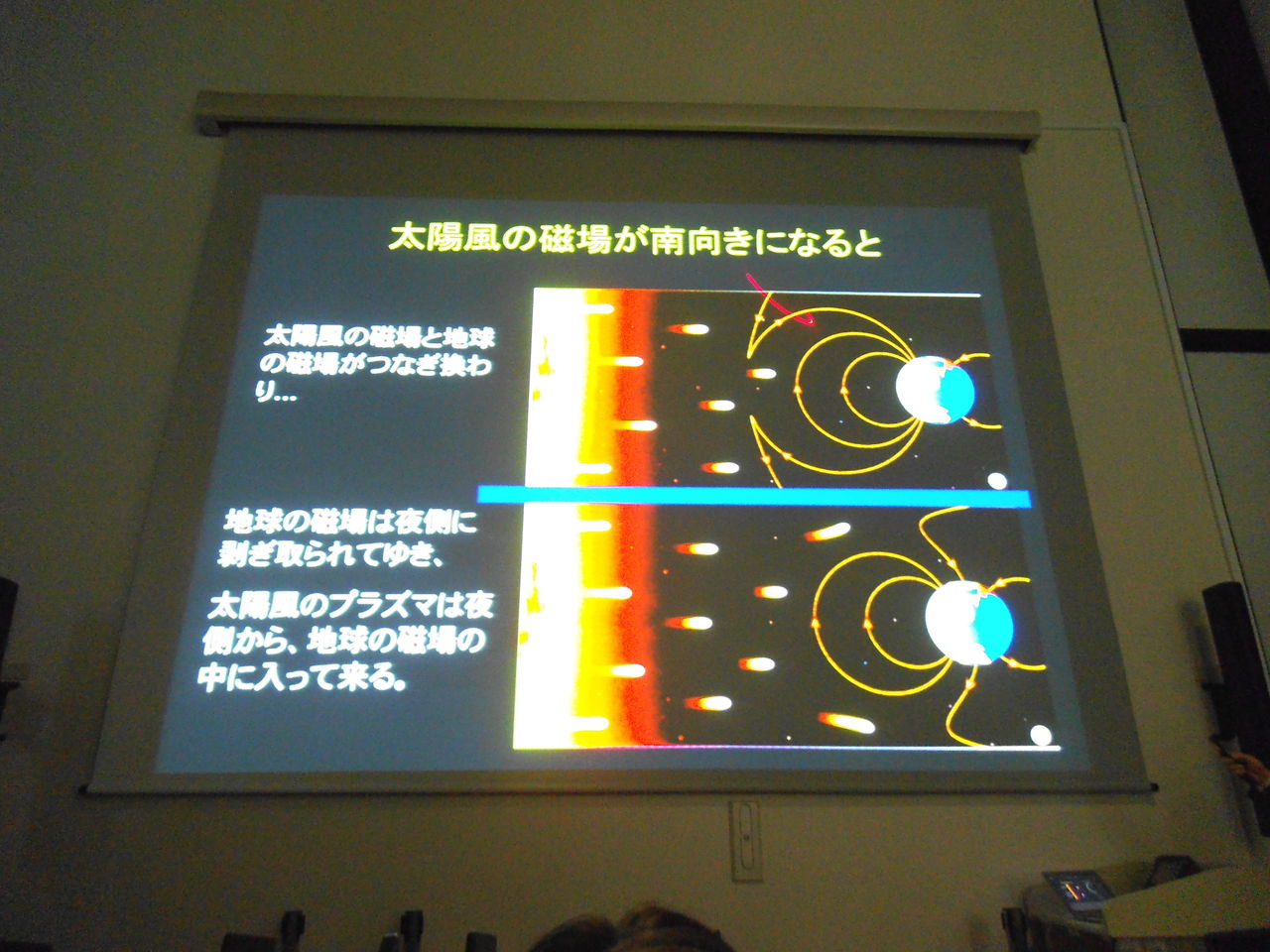 太陽風の磁場が南向きになると

太陽風の磁場と地球の磁場がつなぎ換わり...

地球の磁場は夜側に剥ぎ取られてゆき、

太陽風のプラズマは夜側から、地球の磁場の中に入って来る。